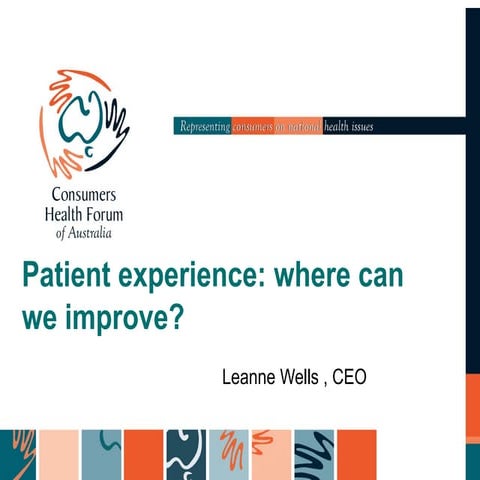 Consumers Health Forum of Australia

Representing consumers on national health issues

Patient experience: where can we improve?

Leanne Wells , CEO